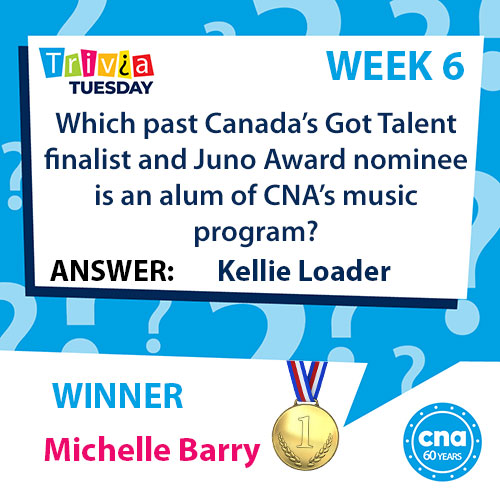 Trivia TUESDAY

WEEK 6

Which past Canada's Got Talent finalist and Juno Award nominee is an alum of CNA's music program?

ANSWER: Kellie Loader

WINNER

Michelle Barry

1

cna 60 YEARS